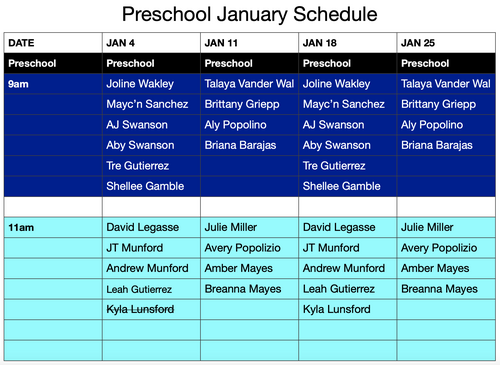 Preschool January Schedule

| DATE | JAN 4 | JAN 11 | JAN 18 | JAN 25 |
|---|---|---|---|---|
| Preschool | Preschool | Preschool | Preschool | Preschool |
| 9am | Joline Wakley | Talaya Vander Wal | Joline Wakley | Talaya Vander Wal |
| | Mayc'n Sanchez | Brittany Griepp | Mayc'n Sanchez | Brittany Griepp |
| | AJ Swanson | Aly Popolino | AJ Swanson | Aly Popolino |
| | Aby Swanson | Briana Barajas | Aby Swanson | Briana Barajas |
| | Tre Gutierrez | | Tre Gutierrez | |
| | Shellee Gamble | | Shellee Gamble | |
| | | | | |
| 11am | David Legasse | Julie Miller | David Legasse | Julie Miller |
| | JT Munford | Avery Popolizio | JT Munford | Avery Popolizio |
| | Andrew Munford | Amber Mayes | Andrew Munford | Amber Mayes |
| | Leah Gutierrez | Breanna Mayes | Leah Gutierrez | Breanna Mayes |
| | ~~Kyla Lunsford~~ | | Kyla Lunsford | |
| | | | | |
| | | | | |